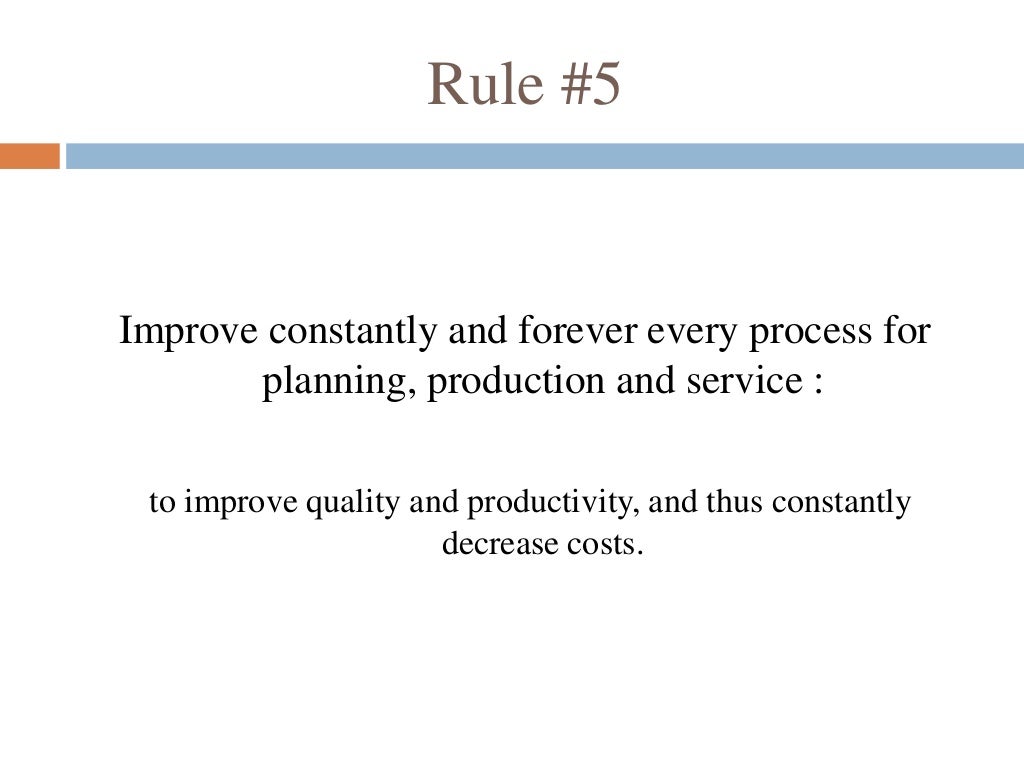 Rule #5

Improve constantly and forever every process for planning, production and service :

to improve quality and productivity, and thus constantly decrease costs.